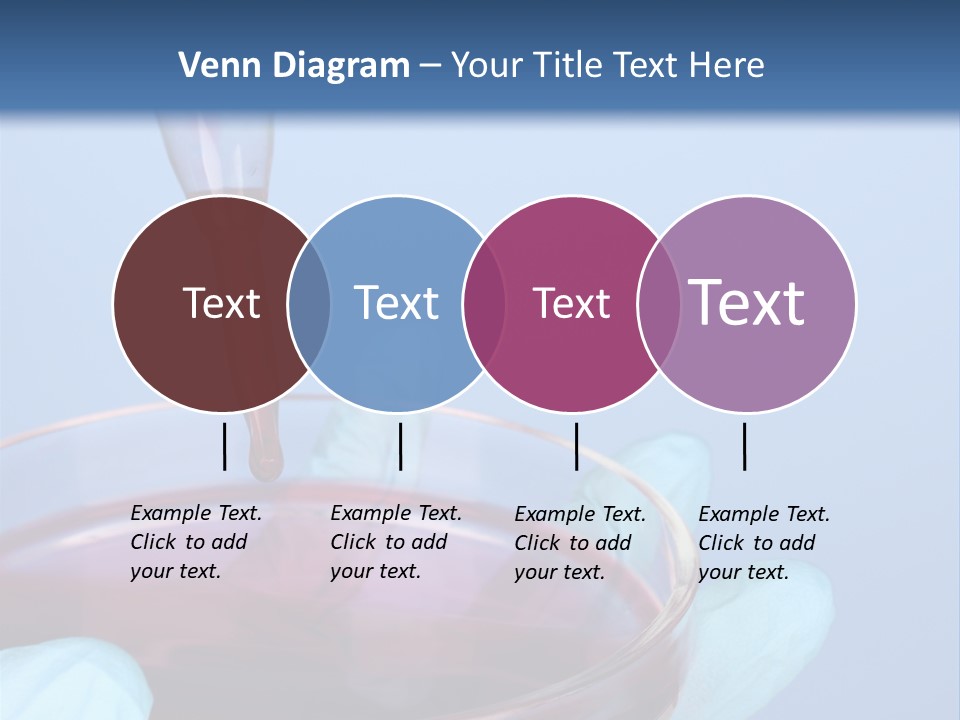 Venn Diagram – Your Title Text Here

Text

Text

Text

Text

Example Text. Click to add your text.

Example Text. Click to add your text.

Example Text. Click to add your text.

Example Text. Click to add your text.